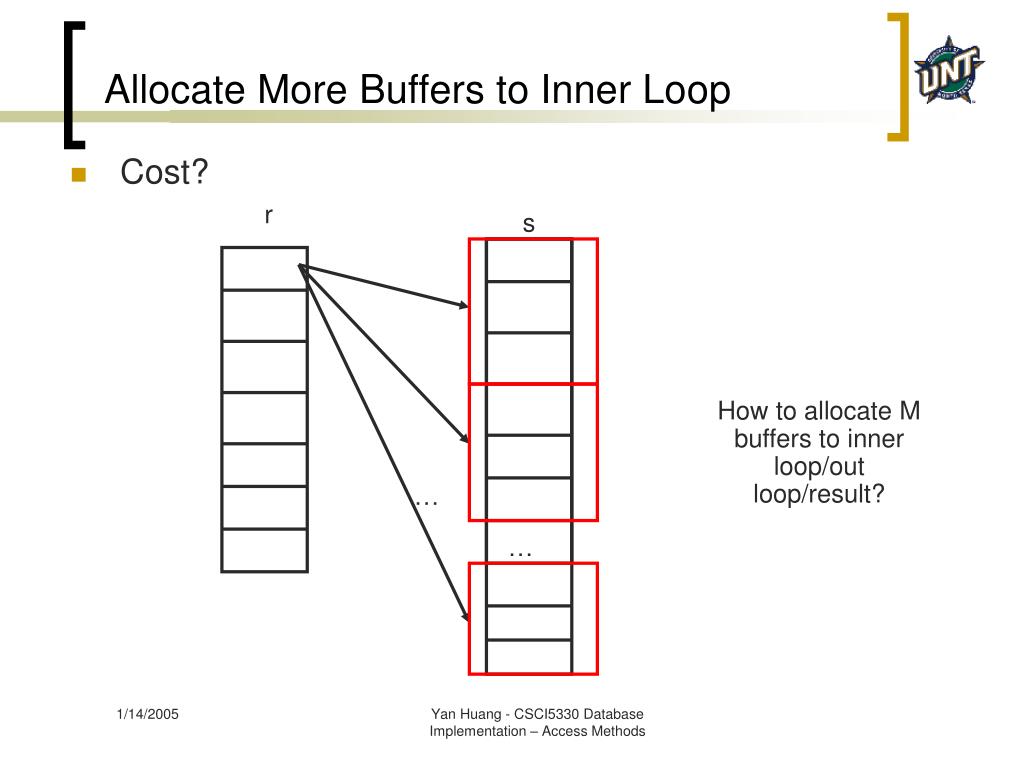 Allocate More Buffers to Inner Loop

UNT

Cost?

r

s

…

…

How to allocate M buffers to inner loop/out loop/result?

1/14/2005

Yan Huang - CSCI5330 Database Implementation – Access Methods